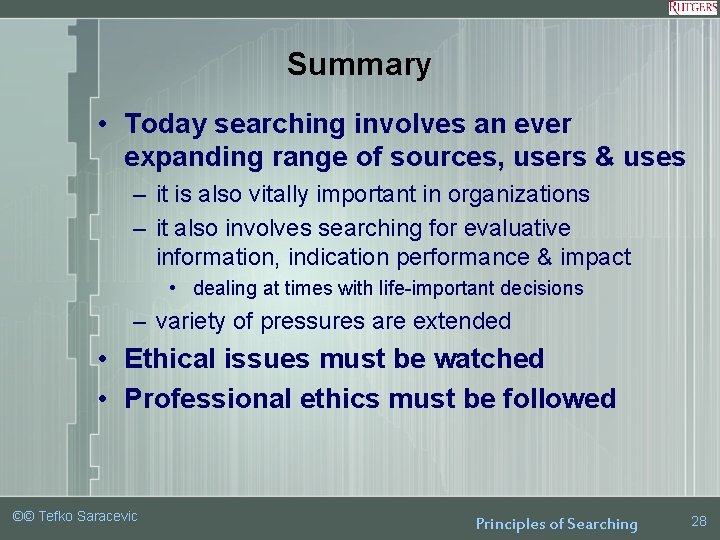 RUTGERS

Summary

• Today searching involves an ever expanding range of sources, users & uses
– it is also vitally important in organizations
– it also involves searching for evaluative information, indication performance & impact
• dealing at times with life-important decisions
– variety of pressures are extended
• Ethical issues must be watched
• Professional ethics must be followed

©© Tefko Saracevic
Principles of Searching
28